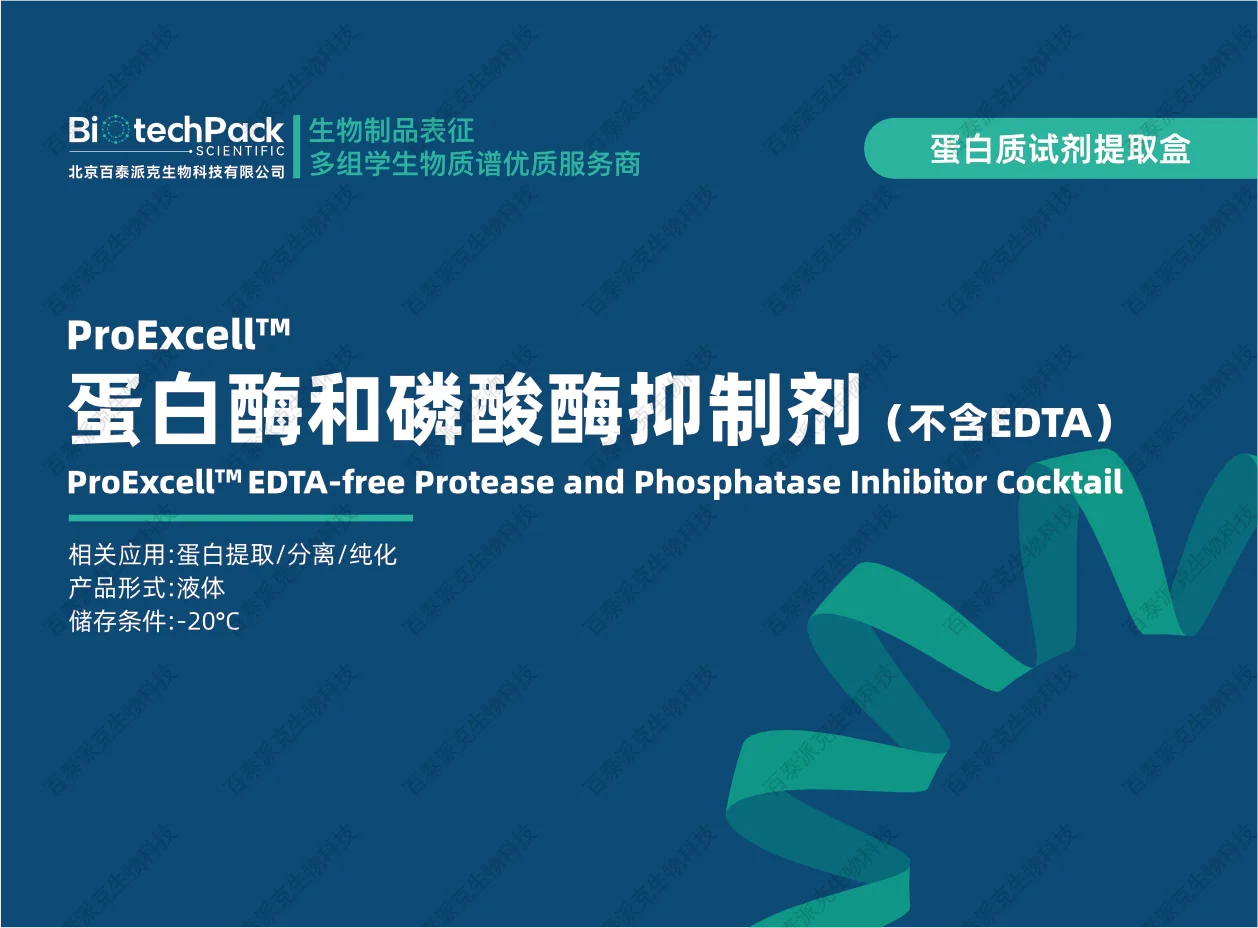 BiotechPack
SCIENTIFIC
北京百泰派克生物科技有限公司

生物制品表征
多组学生物质谱优质服务商

蛋白质试剂提取盒

ProExcell™
蛋白酶和磷酸酶抑制剂（不含EDTA）
ProExcell™ EDTA-free Protease and Phosphatase Inhibitor Cocktail

相关应用:蛋白提取/分离/纯化
产品形式:液体
储存条件:-20°C

百泰派克生物科技